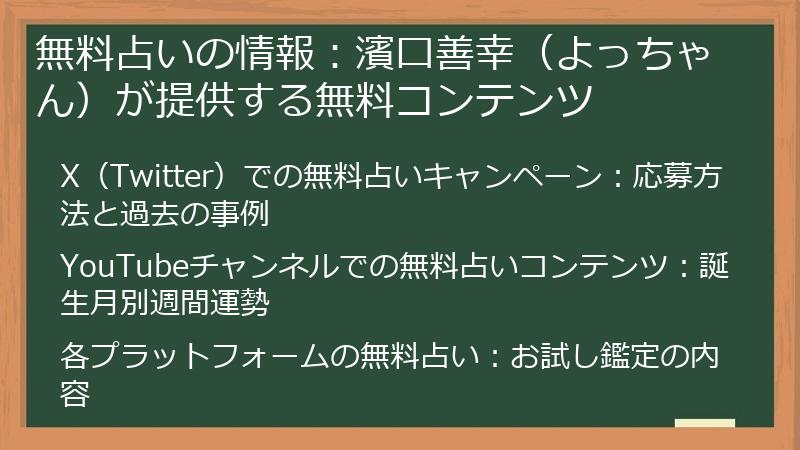 無料占いの情報：濱口善幸（よっちゃん）が提供する無料コンテンツ

X（Twitter）での無料占いキャンペーン：応募方法と過去の事例

YouTubeチャンネルでの無料占いコンテンツ：誕生月別週間運勢

各プラットフォームの無料占い：お試し鑑定の内容